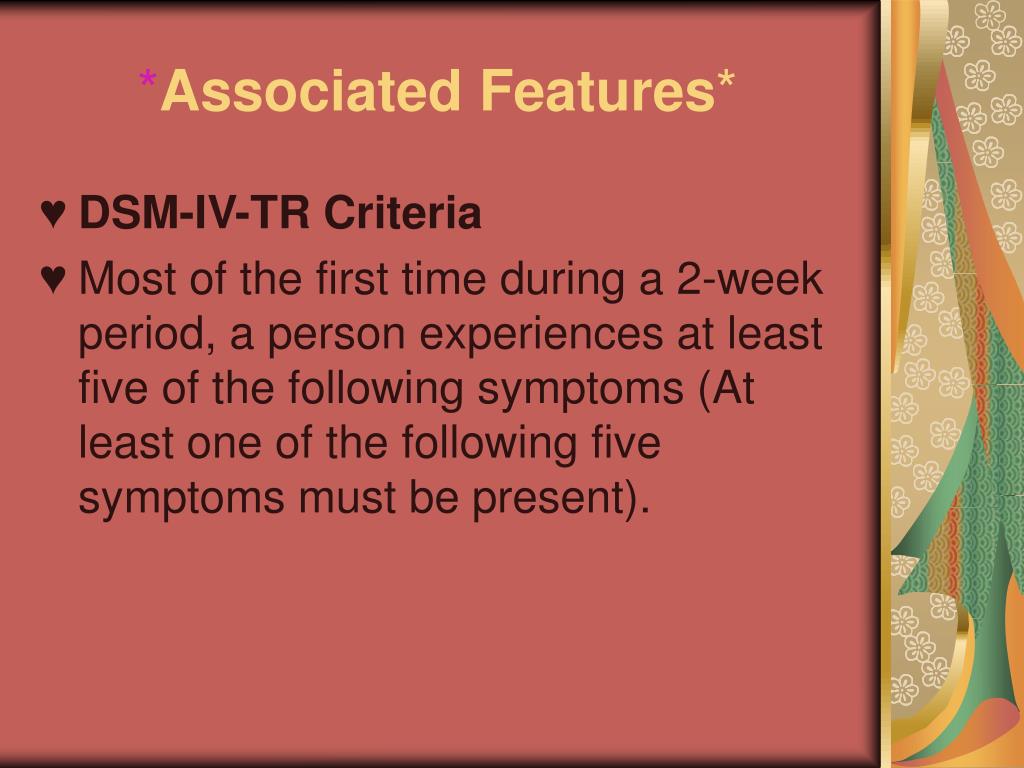 *Associated Features*

♥ DSM-IV-TR Criteria

♥ Most of the first time during a 2-week period, a person experiences at least five of the following symptoms (At least one of the following five symptoms must be present).